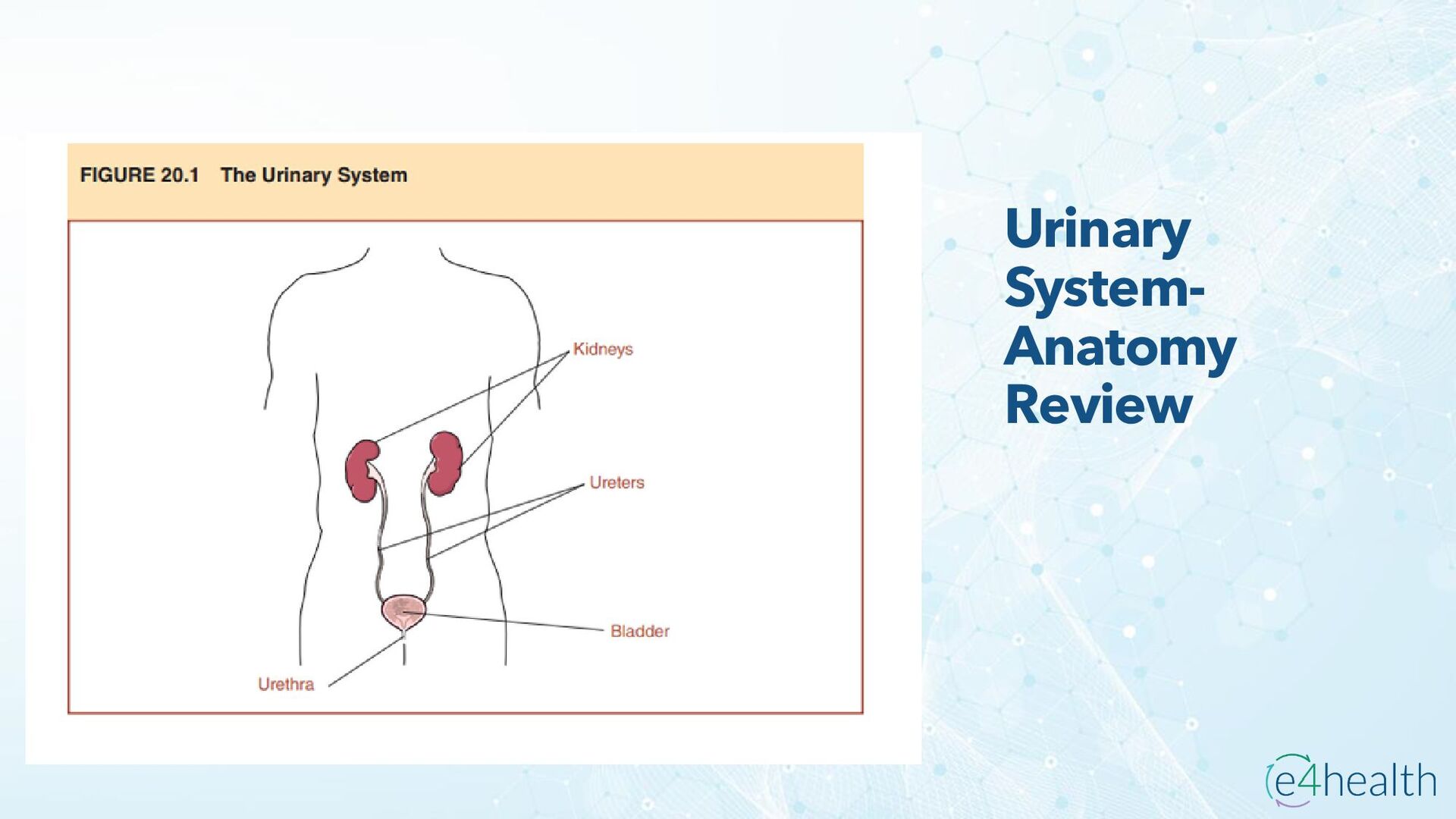 FIGURE 20.1 The Urinary System

Kidneys

Ureters

Bladder

Urethra

Urinary System-Anatomy Review

e4health